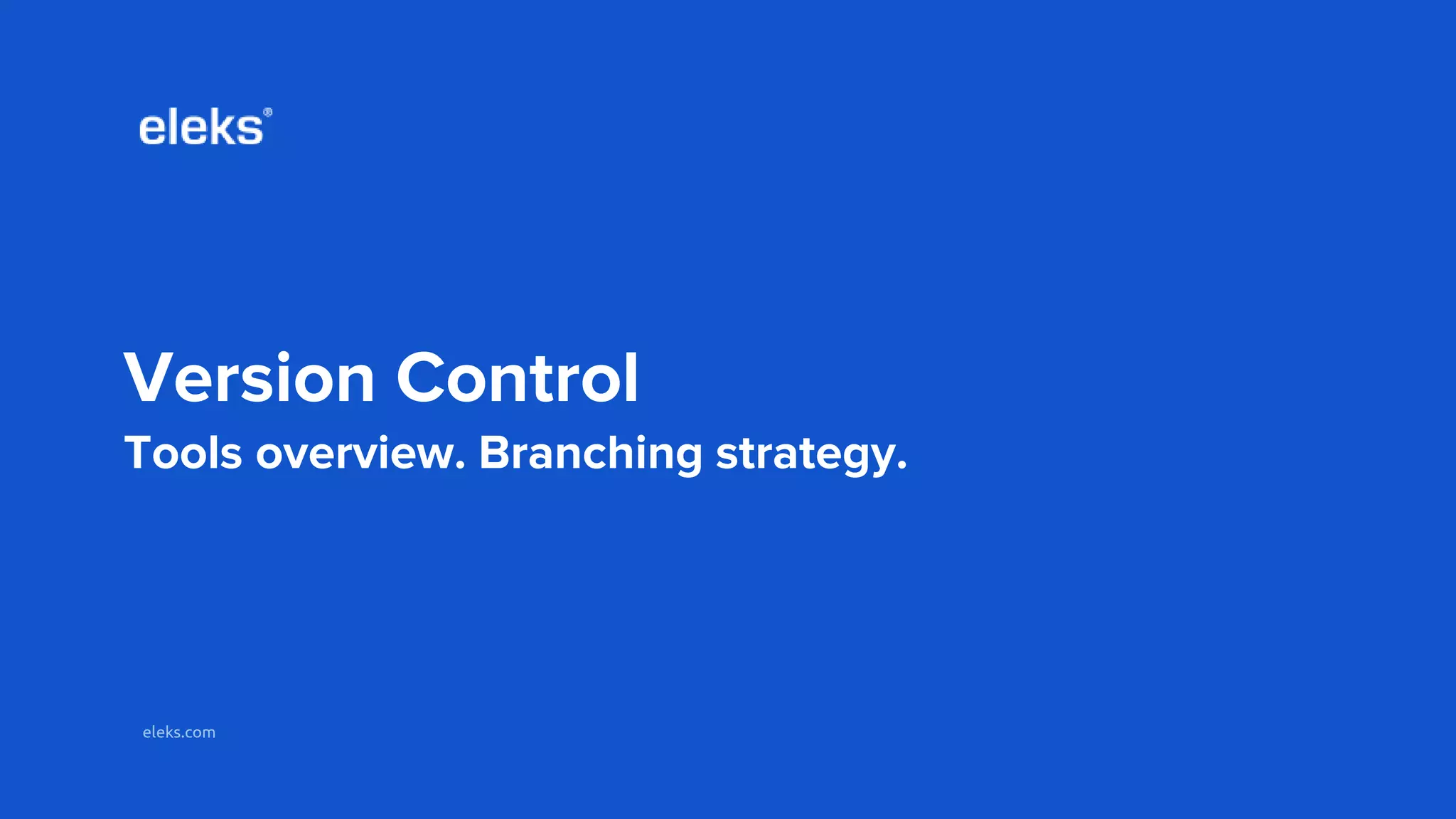 eleks®

Version Control

Tools overview. Branching strategy.

eleks.com